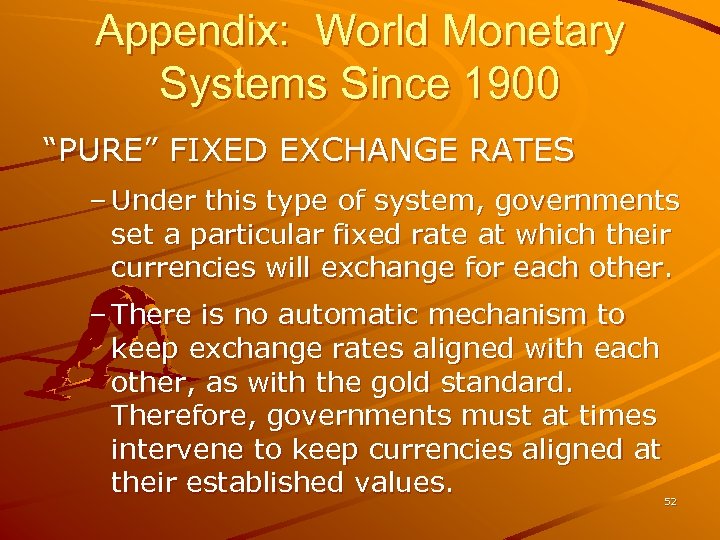 Appendix: World Monetary Systems Since 1900

“PURE” FIXED EXCHANGE RATES

– Under this type of system, governments set a particular fixed rate at which their currencies will exchange for each other.

– There is no automatic mechanism to keep exchange rates aligned with each other, as with the gold standard. Therefore, governments must at times intervene to keep currencies aligned at their established values.

52